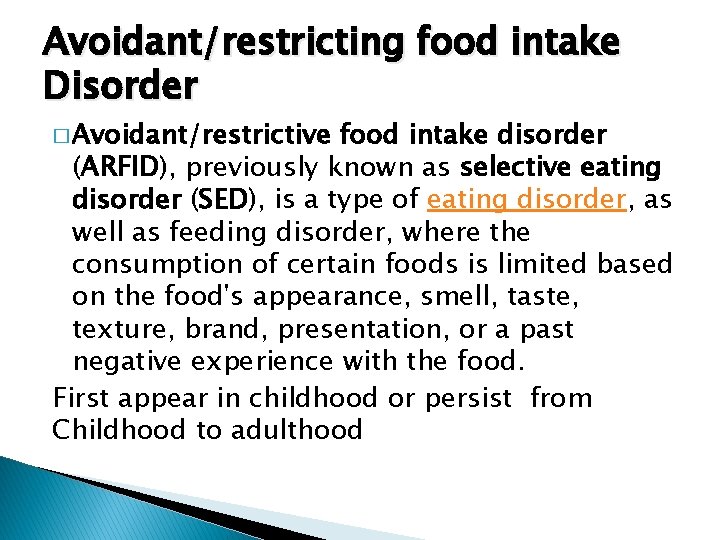 Avoidant/restricting food intake Disorder

□ Avoidant/restrictive food intake disorder (ARFID), previously known as selective eating disorder (SED), is a type of eating disorder, as well as feeding disorder, where the consumption of certain foods is limited based on the food's appearance, smell, taste, texture, brand, presentation, or a past negative experience with the food.

First appear in childhood or persist from Childhood to adulthood